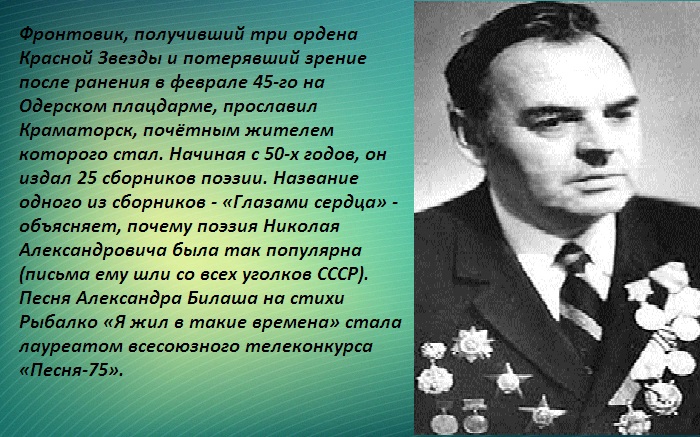 Фронтовик, получивший три ордена Красной Звезды и потерявший зрение после ранения в феврале 45-го на Одерском плацдарме, прославил Краматорск, почётным жителем которого стал. Начиная с 50-х годов, он издал 25 сборников поэзии. Название одного из сборников - «Глазами сердца» - объясняет, почему поэзия Николая Александровича была так популярна (письма ему шли со всех уголков СССР). Песня Александра Билаша на стихи Рыбалко «Я жил в такие времена» стала лауреатом всесоюзного телеконкурса «Песня-75».